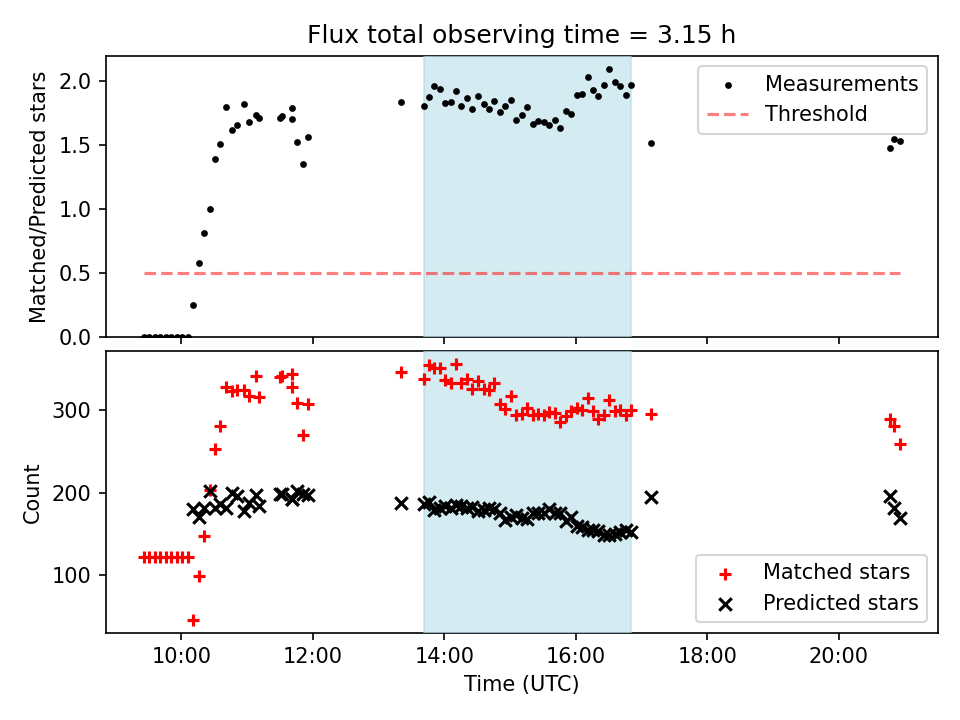 Flux total observing time = 3.15 h

Matched/Predicted stars

2.0
1.5
1.0
0.5
0.0

Measurements
Threshold

Count

300
200
100

Matched stars
Predicted stars

10:00
12:00
14:00
16:00
18:00
20:00

Time (UTC)